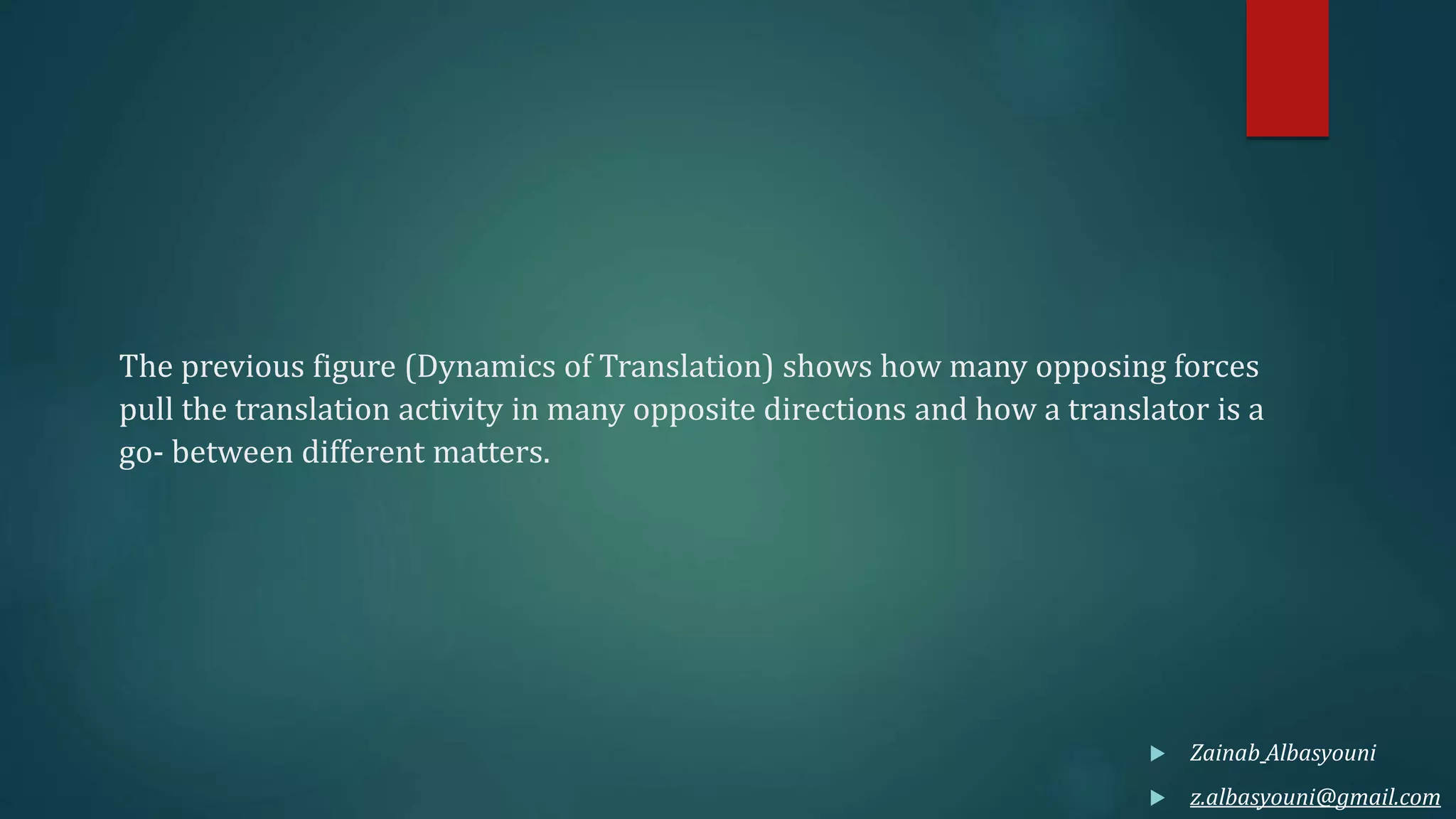 The previous figure (Dynamics of Translation) shows how many opposing forces pull the translation activity in many opposite directions and how a translator is a go- between different matters.

Zainab_Albasyouni

z.albasyouni@gmail.com